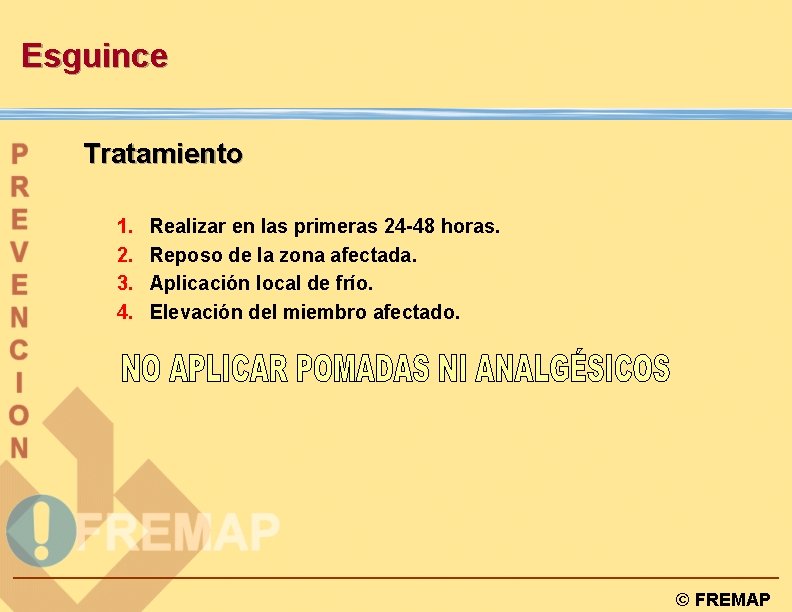 Esguince

PREVENCION

Tratamiento

1. Realizar en las primeras 24-48 horas.
2. Reposo de la zona afectada.
3. Aplicación local de frío.
4. Elevación del miembro afectado.

NO APLICAR POMADAS NI ANALGÉSICOS

FREMAP

© FREMAP